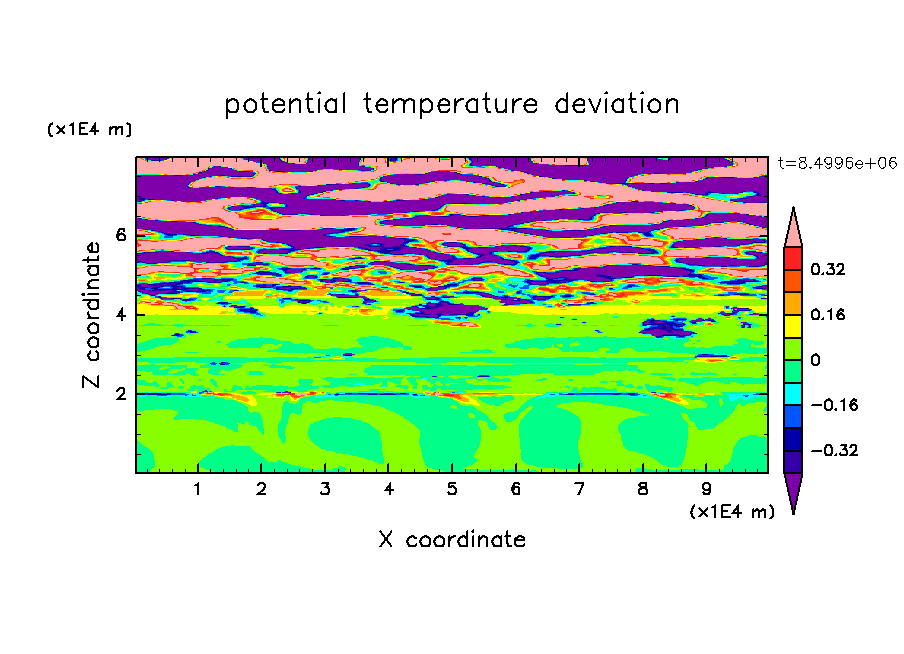 potential temperature deviation

(x1E4 m)

t=8.4996e+06

Z coordinate

6
4
2

0.32
0.16
0
−0.16
−0.32

1 2 3 4 5 6 7 8 9

(x1E4 m)

X coordinate